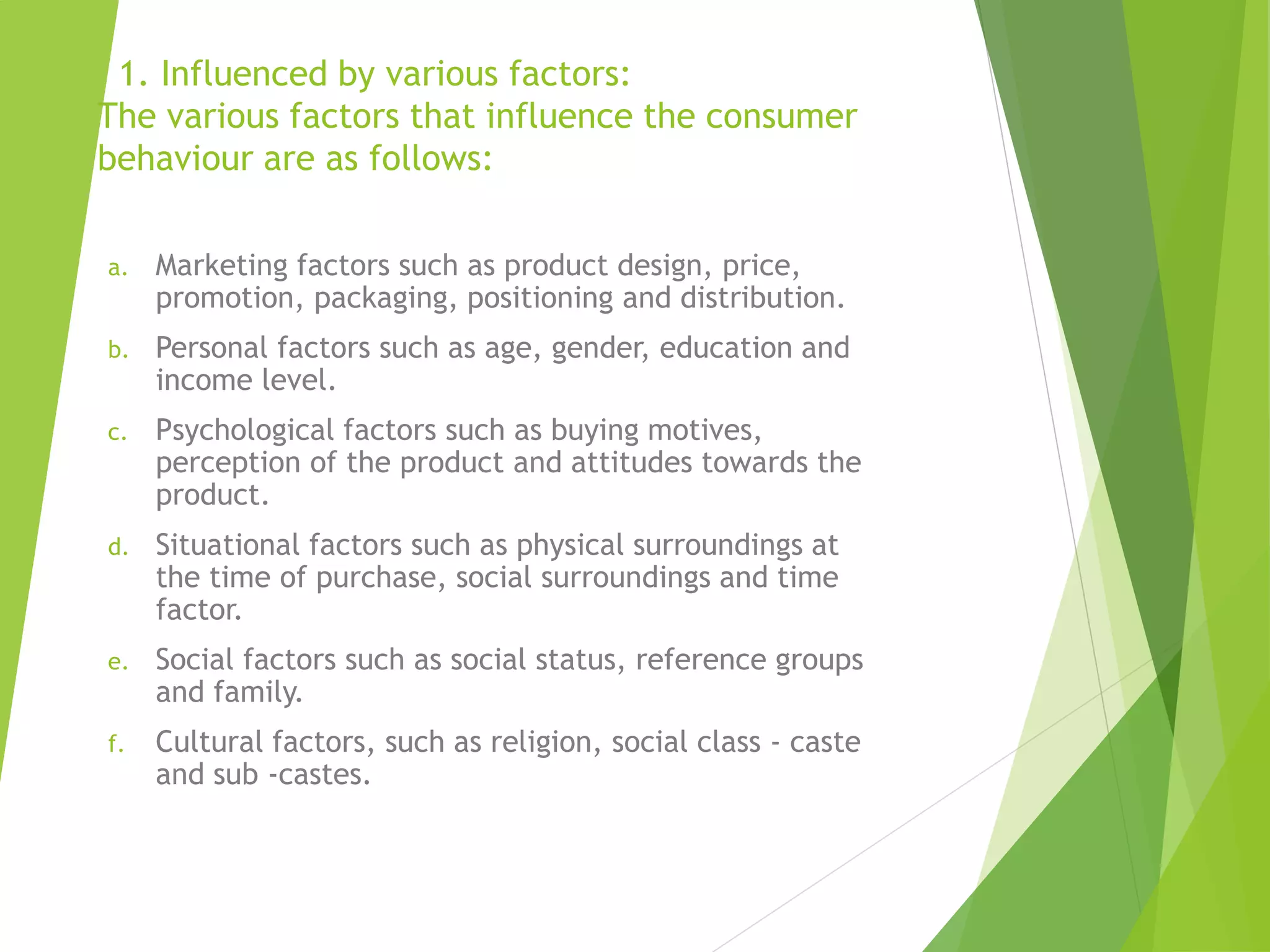 1. Influenced by various factors:
The various factors that influence the consumer behaviour are as follows:

a. Marketing factors such as product design, price, promotion, packaging, positioning and distribution.

b. Personal factors such as age, gender, education and income level.

c. Psychological factors such as buying motives, perception of the product and attitudes towards the product.

d. Situational factors such as physical surroundings at the time of purchase, social surroundings and time factor.

e. Social factors such as social status, reference groups and family.

f. Cultural factors, such as religion, social class - caste and sub -castes.